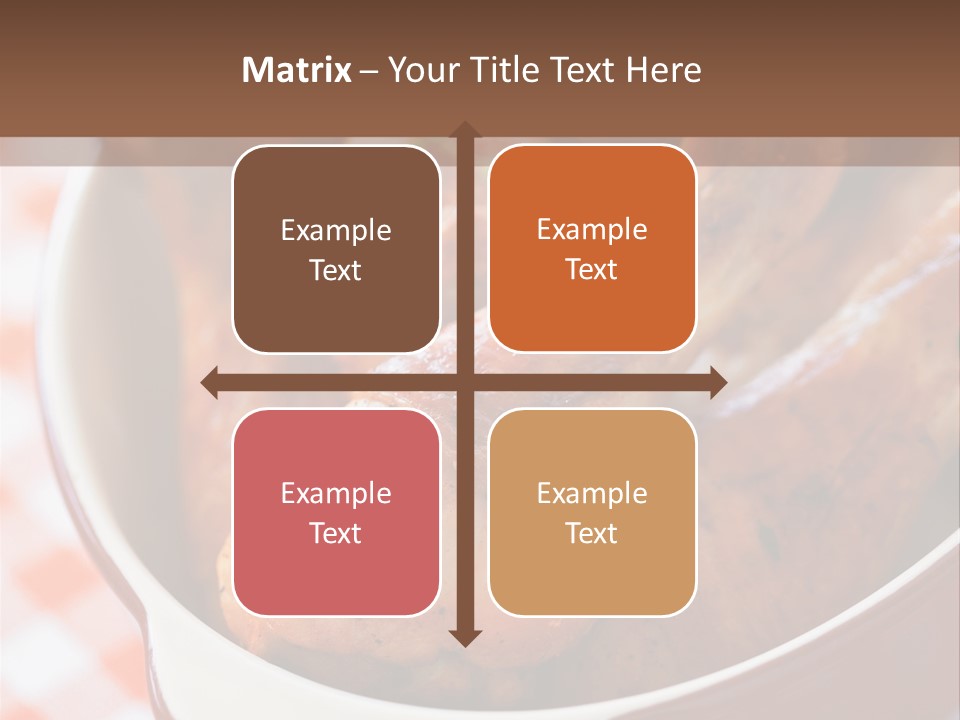 Matrix – Your Title Text Here

Example Text

Example Text

Example Text

Example Text